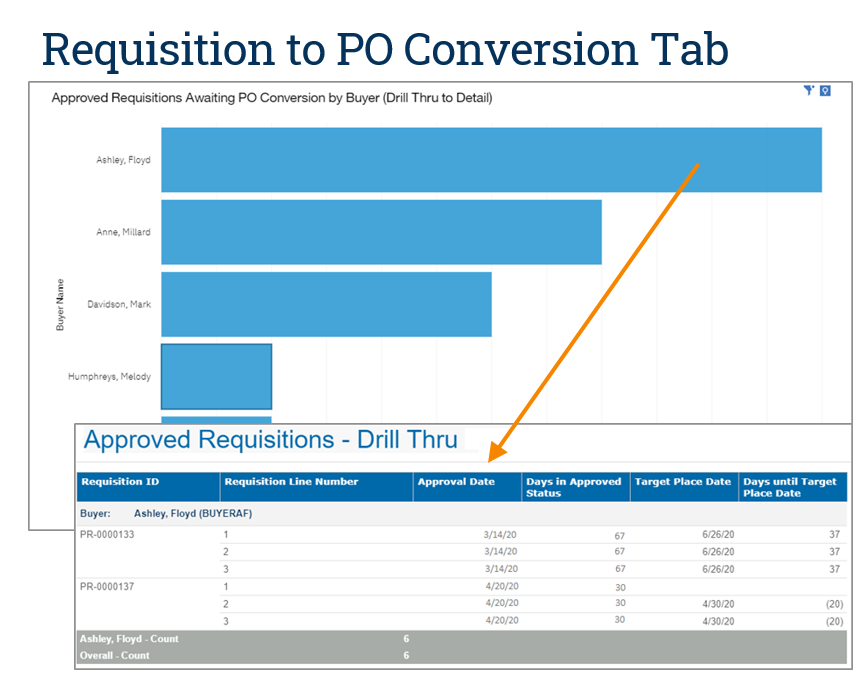 Requisition to PO Conversion Tab

Approved Requisitions Awaiting PO Conversion by Buyer (Drill Thru to Detail)

Buyer Name

Ashley, Floyd

Anne, Millard

Davidson, Mark

Humphreys, Melody

Approved Requisitions - Drill Thru

| Requisition ID | Requisition Line Number | Approval Date | Days in Approved Status | Target Place Date | Days until Target Place Date |
|---|---|---|---|---|---|
| Buyer: Ashley, Floyd (BUYERAF) | | | | | |
| PR-0000133 | 1 | 3/14/20 | 67 | 6/26/20 | 37 |
| | 2 | 3/14/20 | 67 | 6/26/20 | 37 |
| | 3 | 3/14/20 | 67 | 6/26/20 | 37 |
| PR-0000137 | 1 | 4/20/20 | 30 | | |
| | 2 | 4/20/20 | 30 | 4/30/20 | (20) |
| | 3 | 4/20/20 | 30 | 4/30/20 | (20) |
| Ashley, Floyd - Count | 6 | | | | |
| Overall - Count | 6 | | | | |